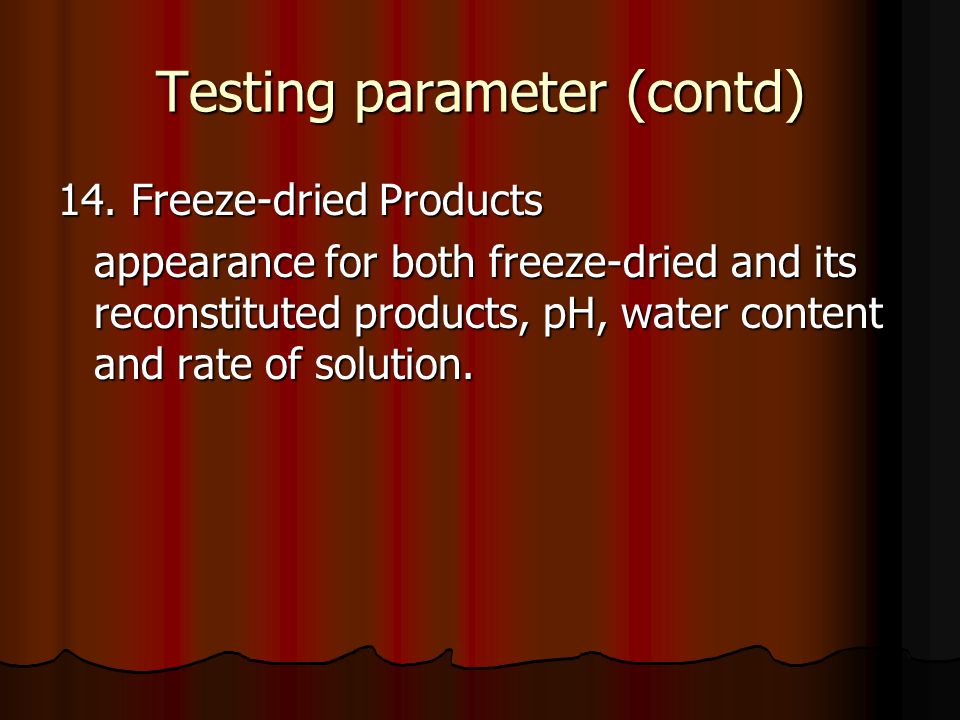 Testing parameter (contd)

14. Freeze-dried Products

appearance for both freeze-dried and its reconstituted products, pH, water content and rate of solution.